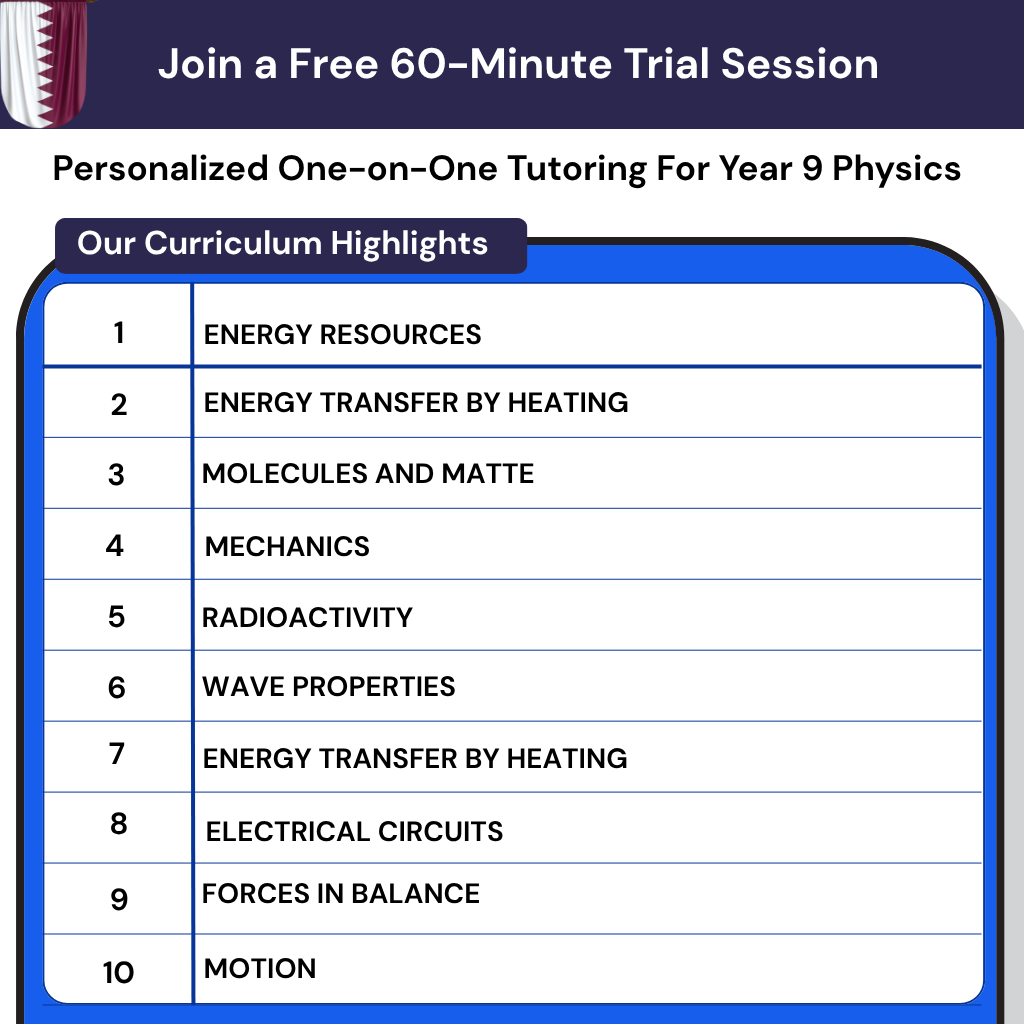 Join a Free 60-Minute Trial Session

Personalized One-on-One Tutoring For Year 9 Physics

Our Curriculum Highlights

| 1 | ENERGY RESOURCES |
|---|---|
| 2 | ENERGY TRANSFER BY HEATING |
| 3 | MOLECULES AND MATTE |
| 4 | MECHANICS |
| 5 | RADIOACTIVITY |
| 6 | WAVE PROPERTIES |
| 7 | ENERGY TRANSFER BY HEATING |
| 8 | ELECTRICAL CIRCUITS |
| 9 | FORCES IN BALANCE |
| 10 | MOTION |